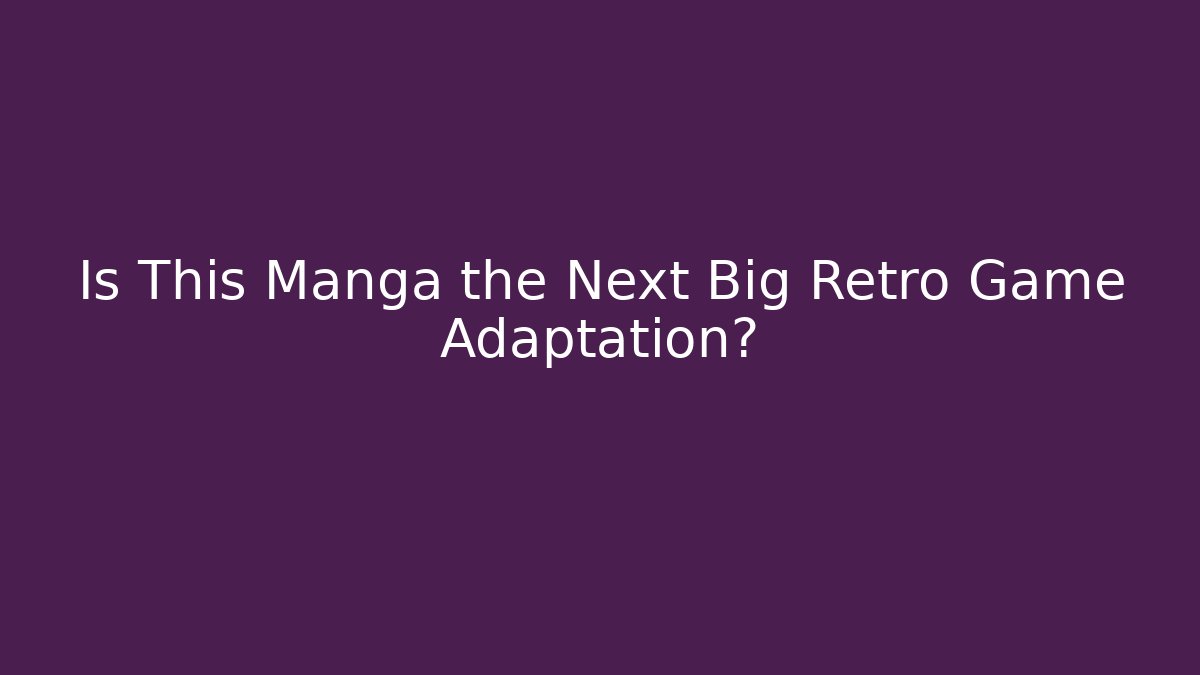 Is This Manga the Next Big Retro Game Adaptation?